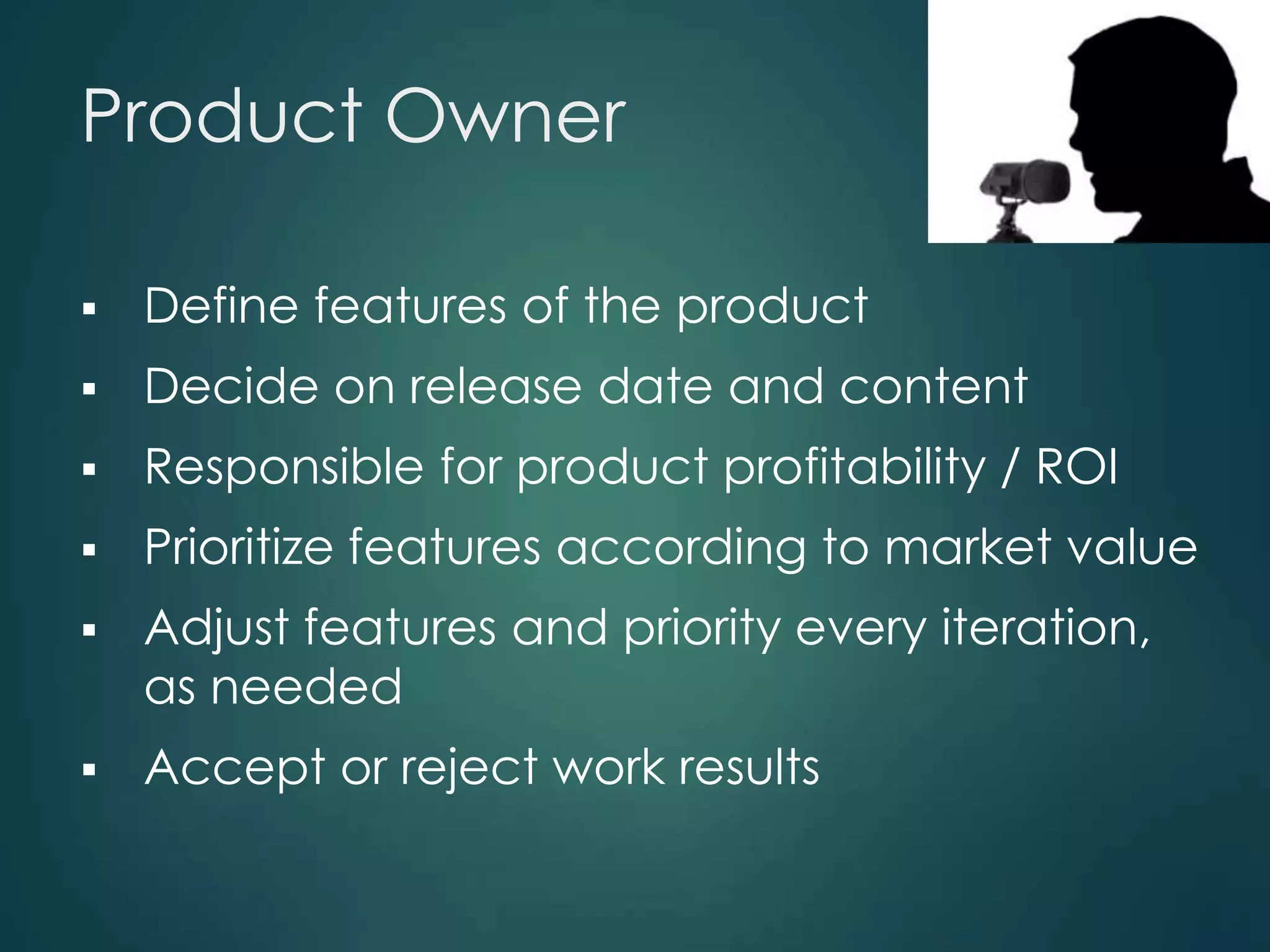 Product Owner

▪ Define features of the product
▪ Decide on release date and content
▪ Responsible for product profitability / ROI
▪ Prioritize features according to market value
▪ Adjust features and priority every iteration, as needed
▪ Accept or reject work results